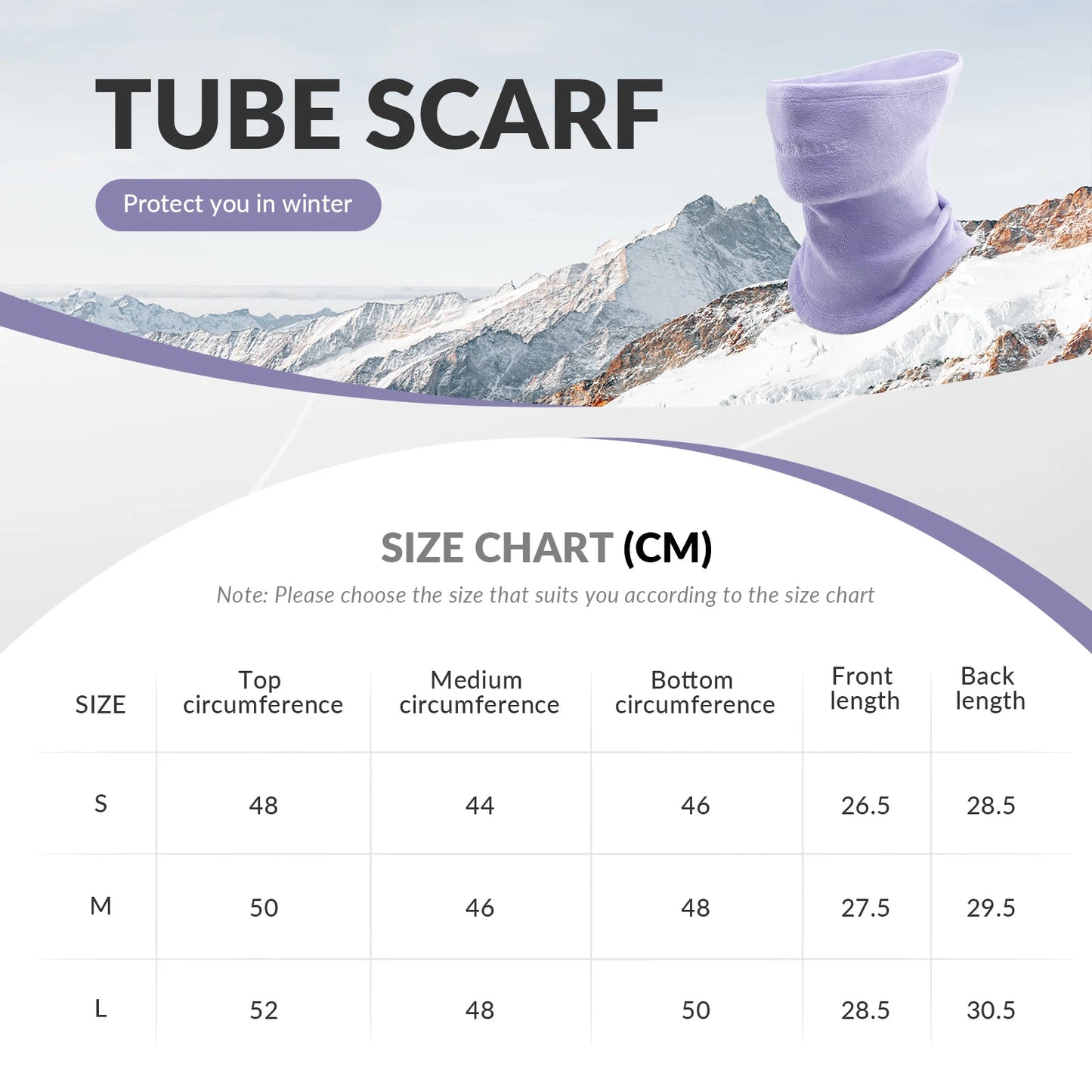 TUBE SCARF

Protect you in winter

SIZE CHART (CM)

Note: Please choose the size that suits you according to the size chart

| SIZE | Top circumference | Medium circumference | Bottom circumference | Front length | Back length |
|---|---|---|---|---|---|
| S | 48 | 44 | 46 | 26.5 | 28.5 |
| M | 50 | 46 | 48 | 27.5 | 29.5 |
| L | 52 | 48 | 50 | 28.5 | 30.5 |